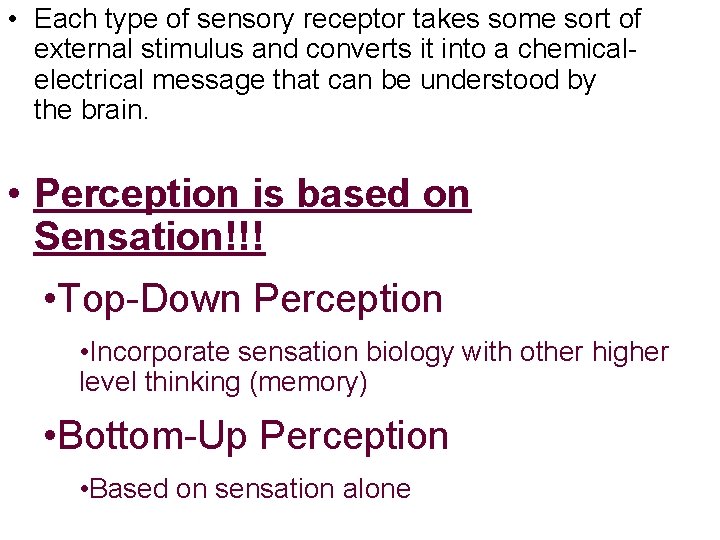 • Each type of sensory receptor takes some sort of external stimulus and converts it into a chemical-electrical message that can be understood by the brain.

• Perception is based on Sensation!!!

•Top-Down Perception

•Incorporate sensation biology with other higher level thinking (memory)

•Bottom-Up Perception

•Based on sensation alone